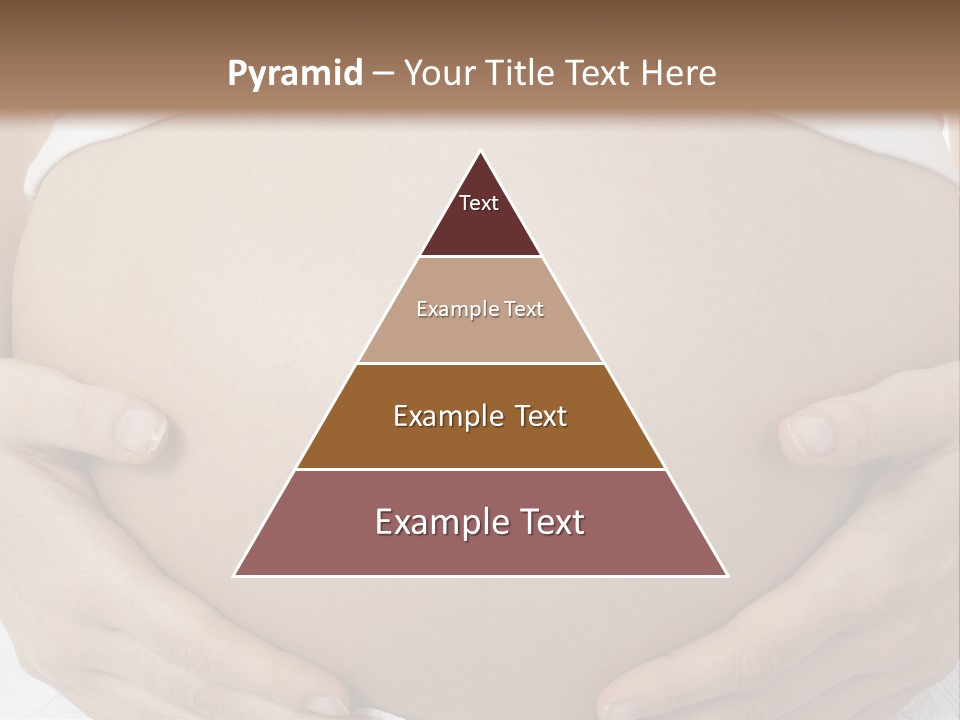 Pyramid – Your Title Text Here

Text

Example Text

Example Text

Example Text